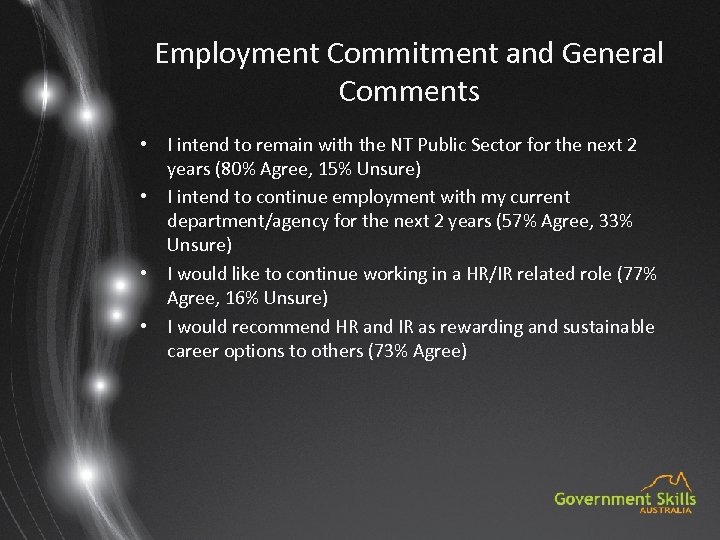 Employment Commitment and General Comments

• I intend to remain with the NT Public Sector for the next 2 years (80% Agree, 15% Unsure)
• I intend to continue employment with my current department/agency for the next 2 years (57% Agree, 33% Unsure)
• I would like to continue working in a HR/IR related role (77% Agree, 16% Unsure)
• I would recommend HR and IR as rewarding and sustainable career options to others (73% Agree)

Government Skills
AUSTRALIA